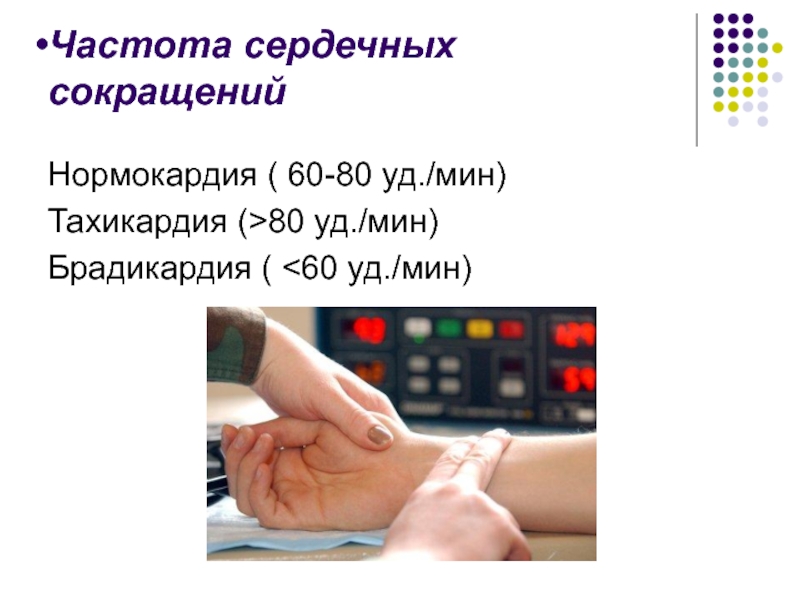 •Частота сердечных сокращений

Нормокардия ( 60-80 уд./мин)
Тахикардия (>80 уд./мин)
Брадикардия ( <60 уд./мин)